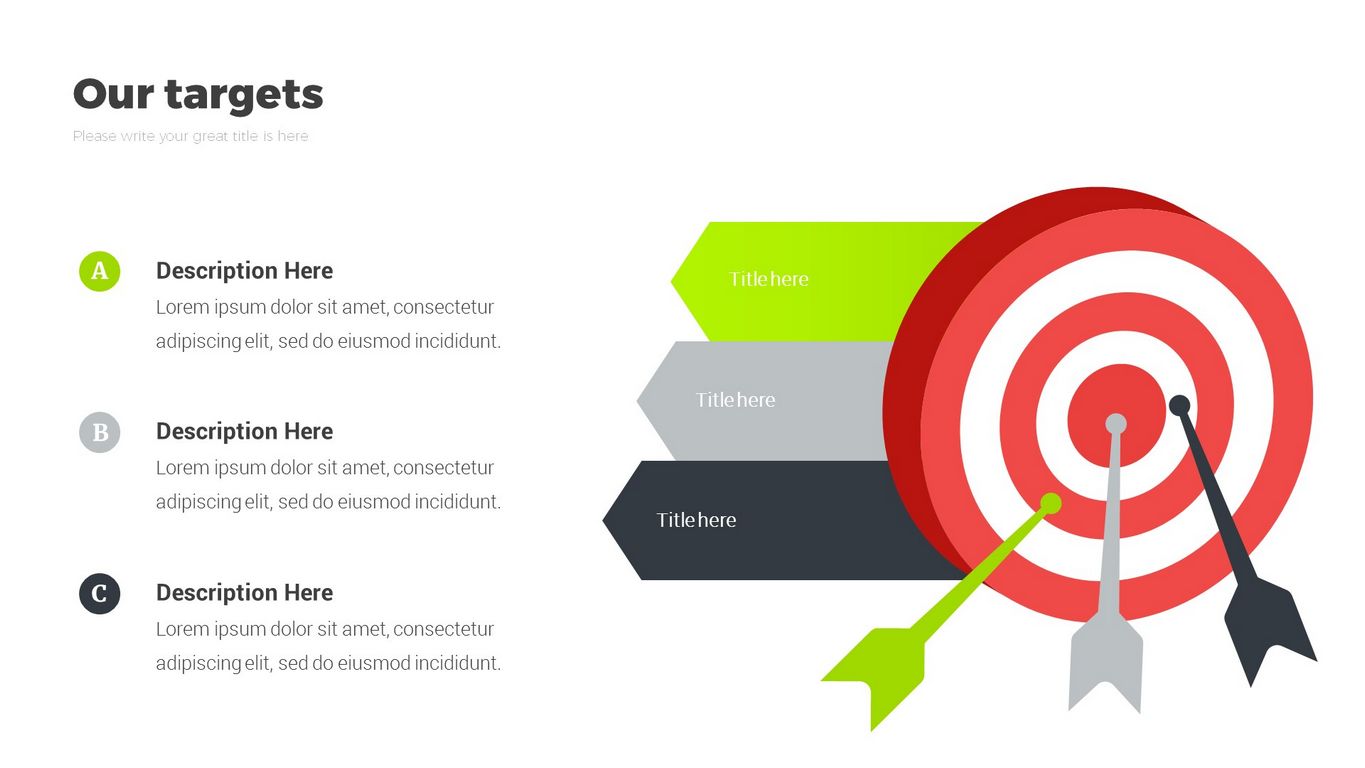 Our targets

Please write your great title is here

A

Description Here

Lorem ipsum dolor sit amet, consectetur adipiscing elit, sed do eiusmod incididunt.

B

Description Here

Lorem ipsum dolor sit amet, consectetur adipiscing elit, sed do eiusmod incididunt.

C

Description Here

Lorem ipsum dolor sit amet, consectetur adipiscing elit, sed do eiusmod incididunt.

Title here

Title here

Title here